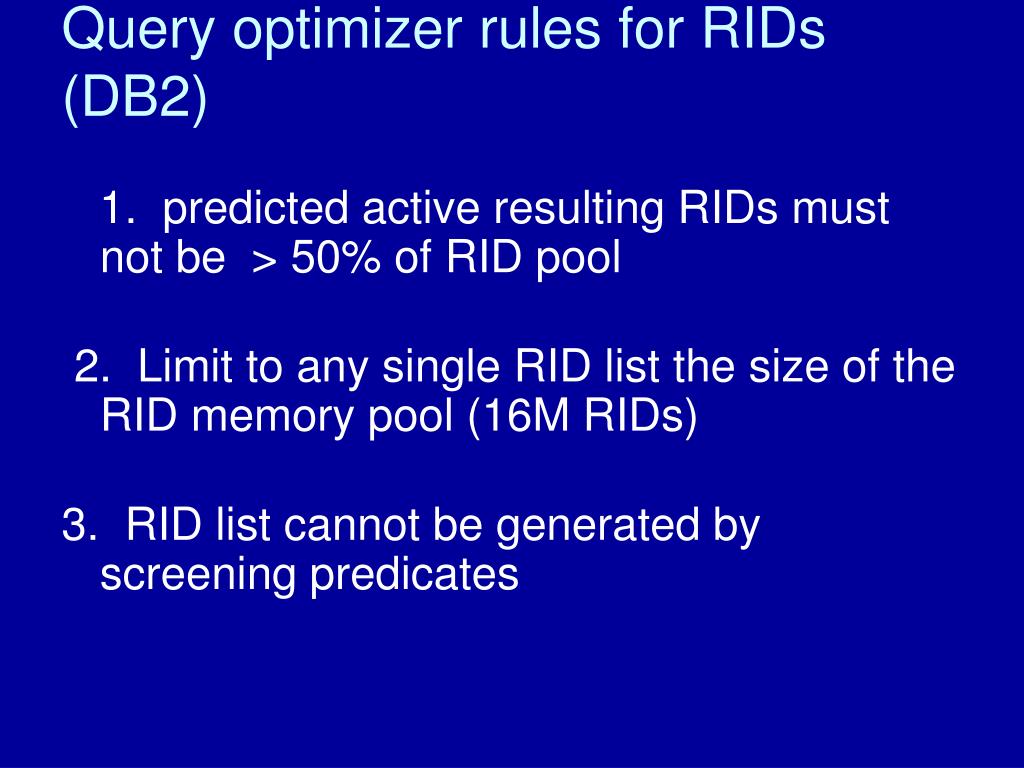 Query optimizer rules for RIDs (DB2)

1. predicted active resulting RIDs must not be > 50% of RID pool

2. Limit to any single RID list the size of the RID memory pool (16M RIDs)

3. RID list cannot be generated by screening predicates